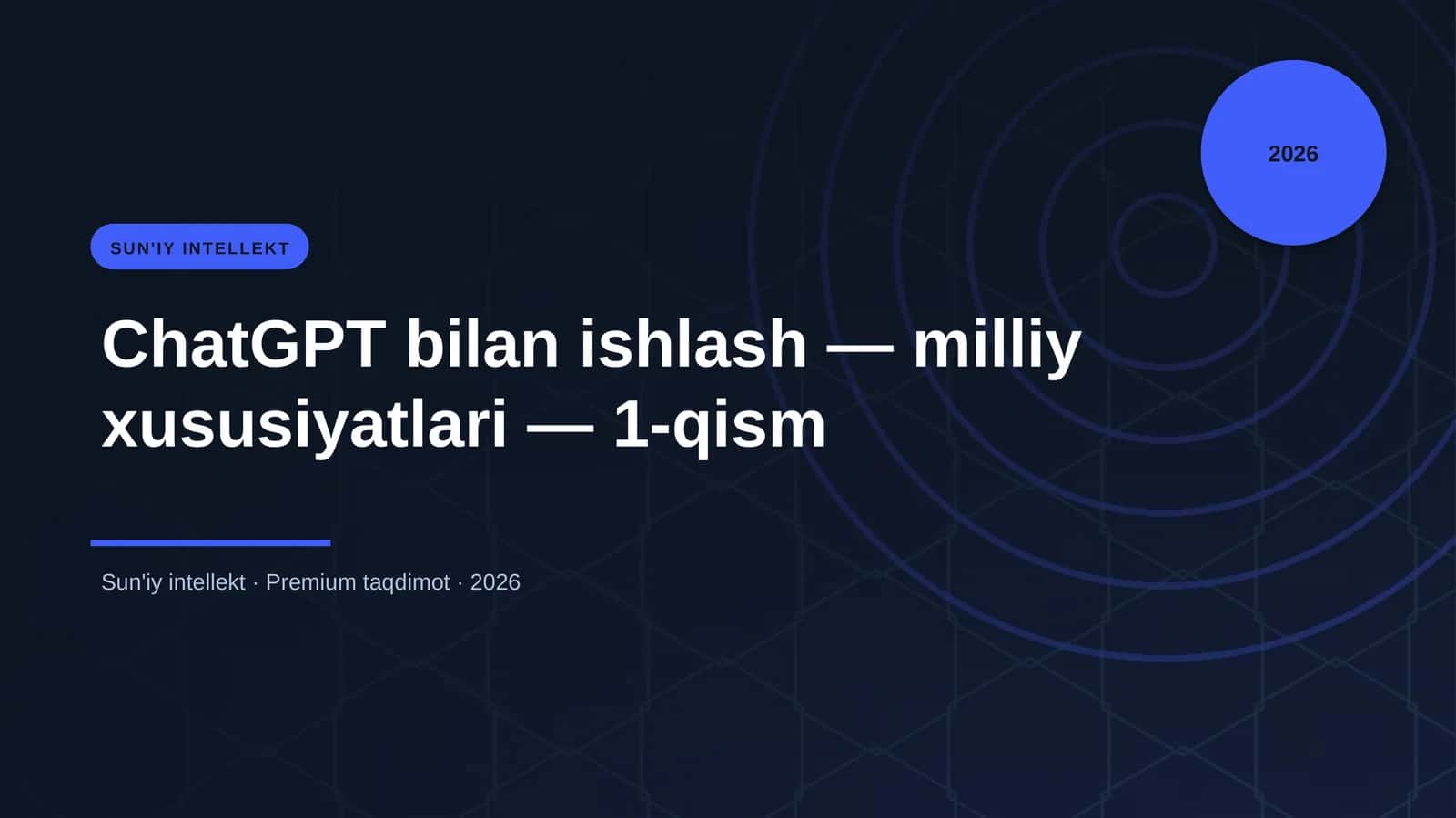 2026

SUN'IY INTELLEKT

ChatGPT bilan ishlash — milliy xususiyatlari — 1-qism

Sun'iy intellekt · Premium taqdimot · 2026